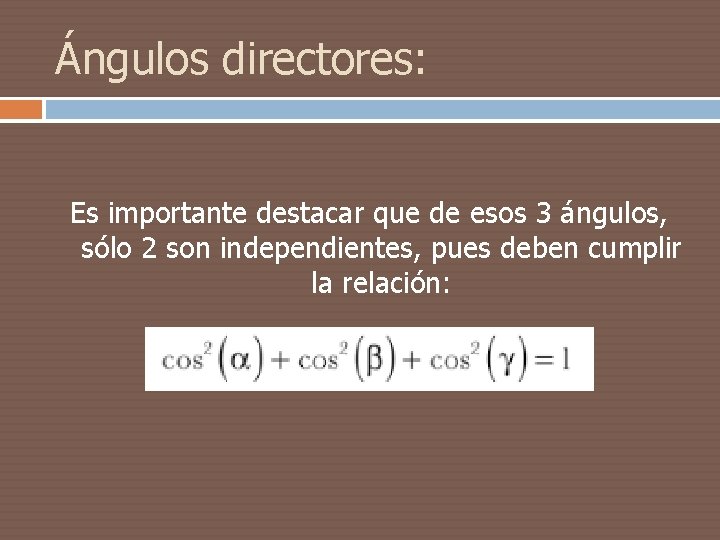 Ángulos directores:

Es importante destacar que de esos 3 ángulos, sólo 2 son independientes, pues deben cumplir la relación:

$\cos^2(\alpha) + \cos^2(\beta) + \cos^2(\gamma) = 1$